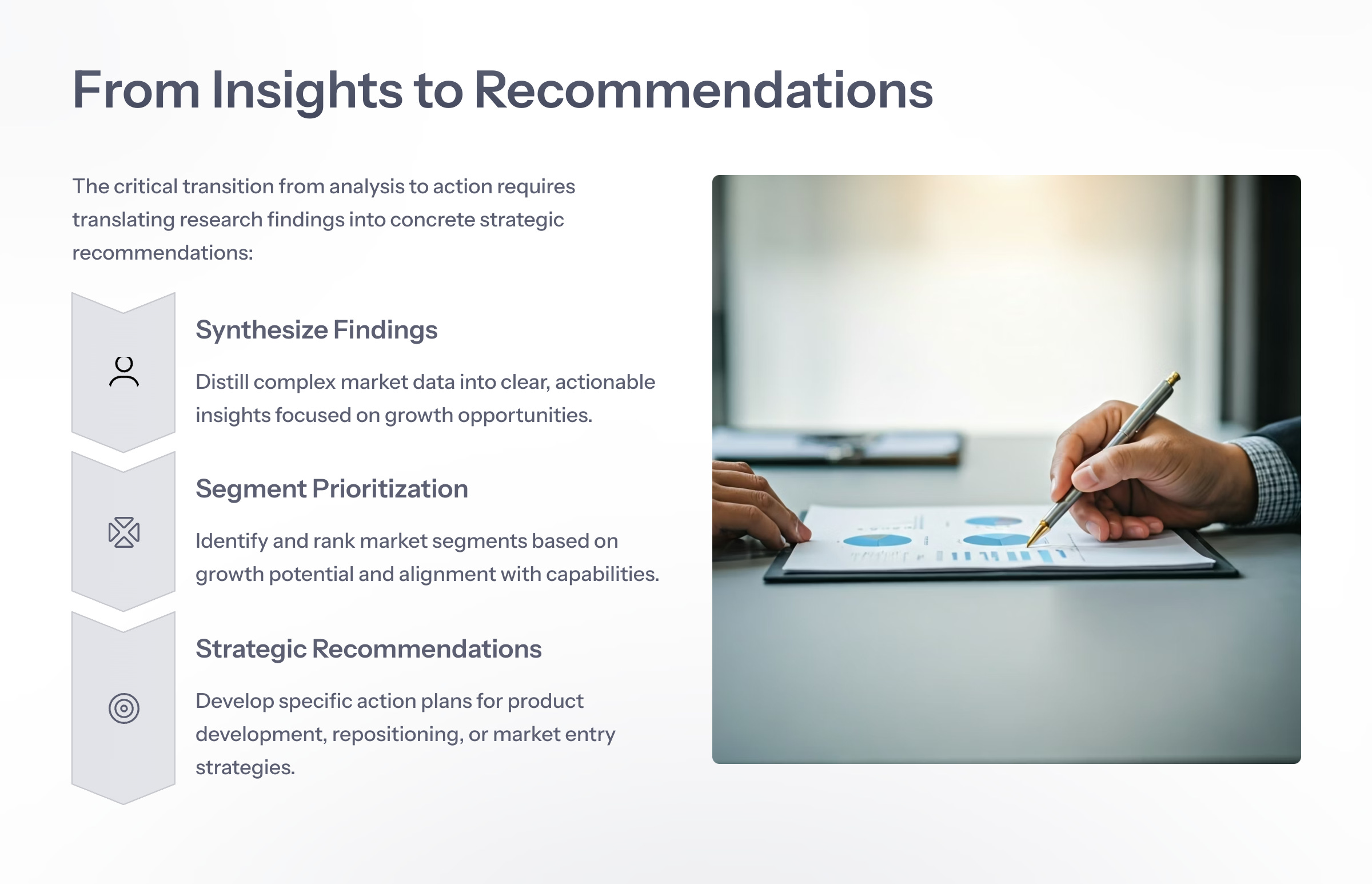 From Insights to Recommendations

The critical transition from analysis to action requires translating research findings into concrete strategic recommendations:

Synthesize Findings

Distill complex market data into clear, actionable insights focused on growth opportunities.

Segment Prioritization

Identify and rank market segments based on growth potential and alignment with capabilities.

Strategic Recommendations

Develop specific action plans for product development, repositioning, or market entry strategies.